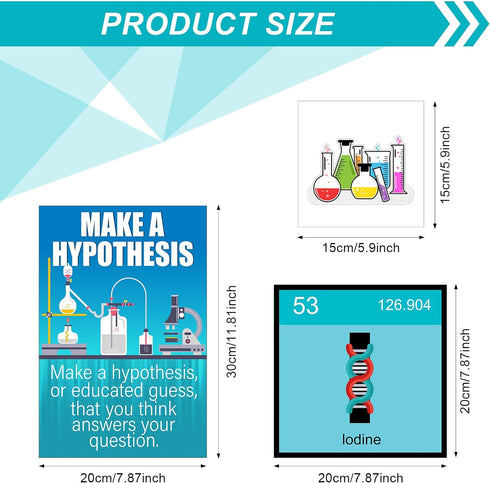 PRODUCT SIZE

15cm/5.9inch

15cm/5.9inch

MAKE A HYPOTHESIS

Make a hypothesis, or educated guess, that you think answers your question.

30cm/11.81inch

20cm/7.87inch

53

126.904

Iodine

20cm/7.87inch

20cm/7.87inch